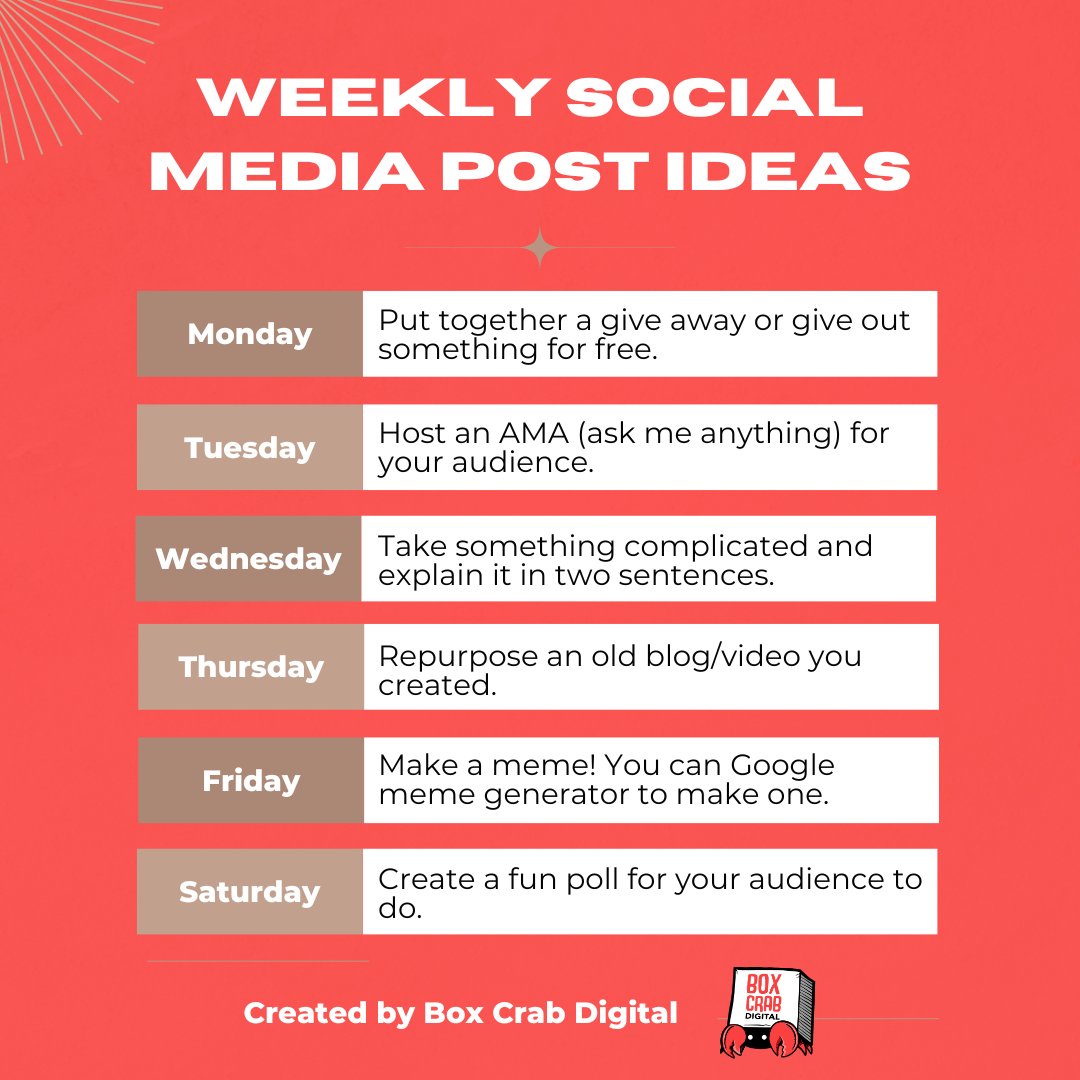 WEEKLY SOCIAL MEDIA POST IDEAS

| | |
|---|---|
| Monday | Put together a give away or give out something for free. |
| Tuesday | Host an AMA (ask me anything) for your audience. |
| Wednesday | Take something complicated and explain it in two sentences. |
| Thursday | Repurpose an old blog/video you created. |
| Friday | Make a meme! You can Google meme generator to make one. |
| Saturday | Create a fun poll for your audience to do. |

Created by Box Crab Digital

BOX CRAB DIGITAL